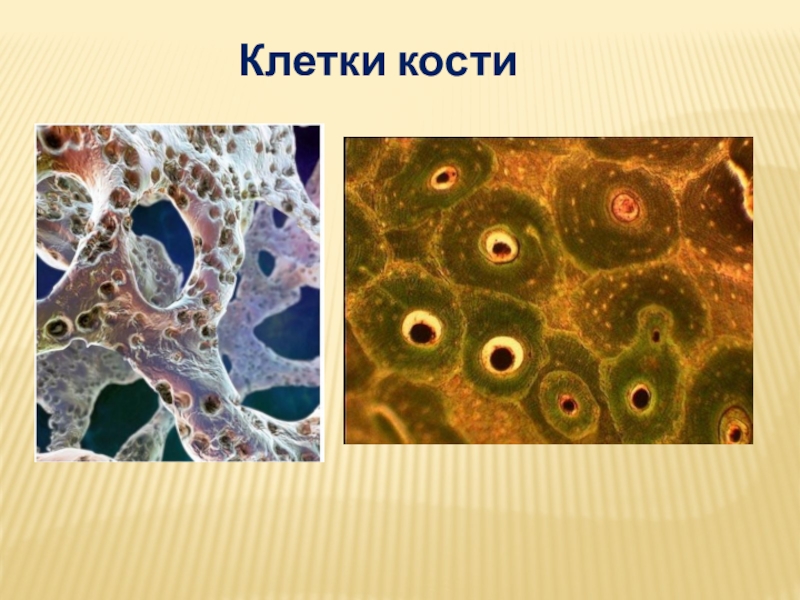 Клетки кости